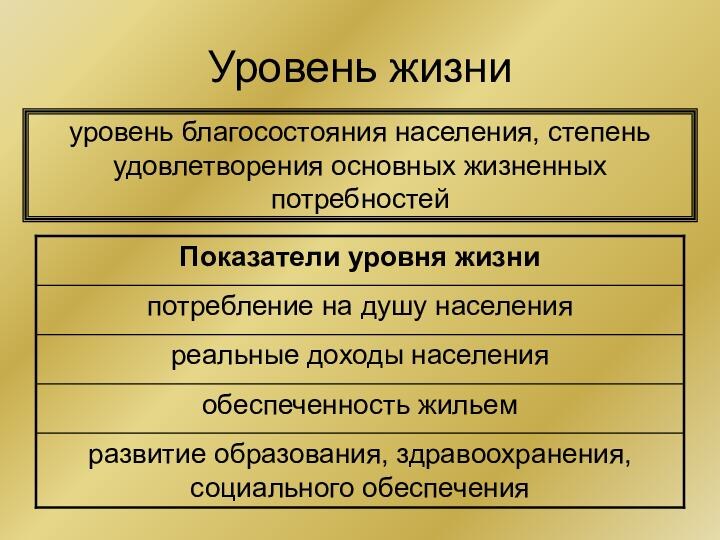 Уровень жизни

уровень благосостояния населения, степень удовлетворения основных жизненных потребностей

| Показатели уровня жизни |
|---|
| потребление на душу населения |
| реальные доходы населения |
| обеспеченность жильем |
| развитие образования, здравоохранения, социального обеспечения |